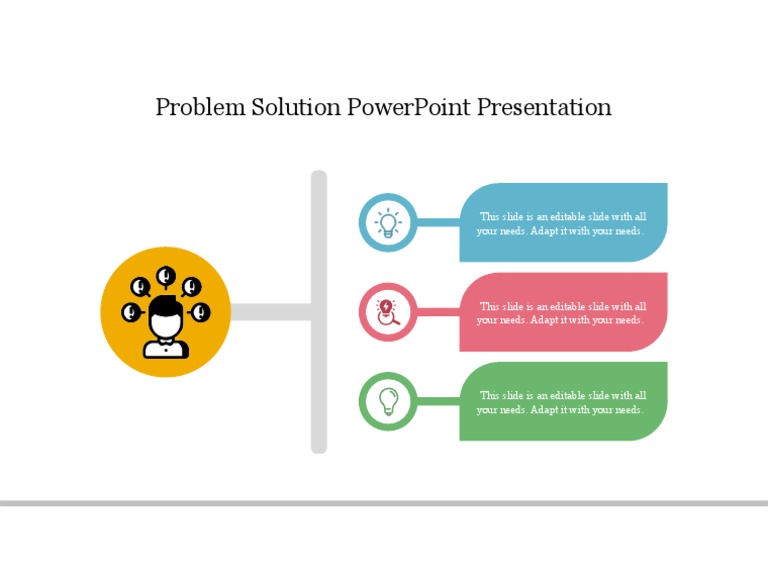 Problem Solution PowerPoint Presentation

This slide is an editable slide with all your needs. Adapt it with your needs.

This slide is an editable slide with all your needs. Adapt it with your needs.

This slide is an editable slide with all your needs. Adapt it with your needs.